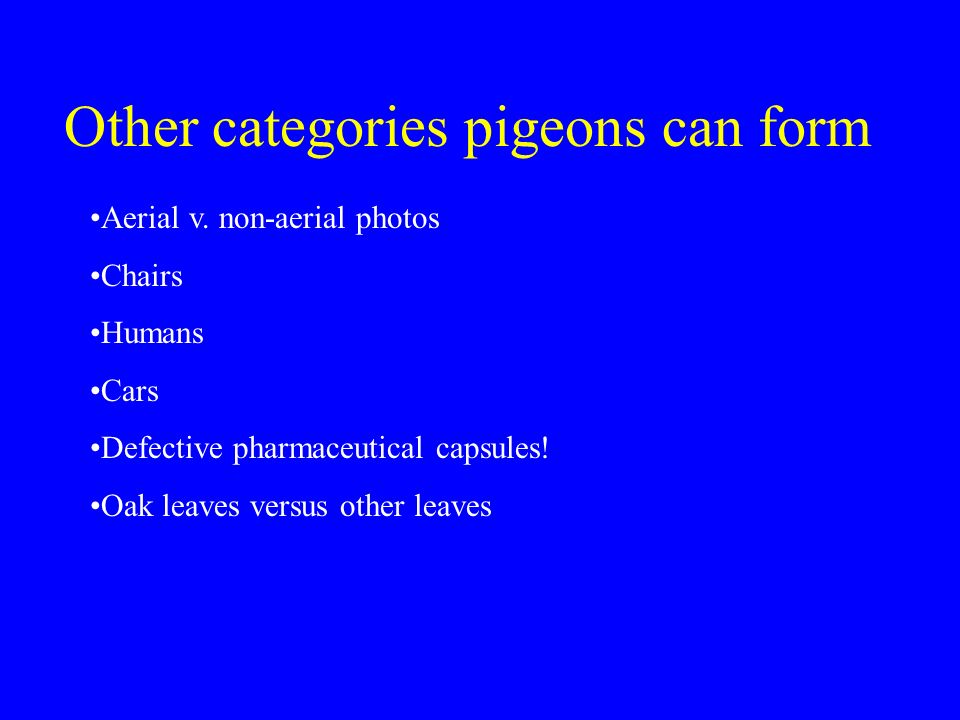 Other categories pigeons can form

•Aerial v. non-aerial photos

•Chairs

•Humans

•Cars

•Defective pharmaceutical capsules!

•Oak leaves versus other leaves